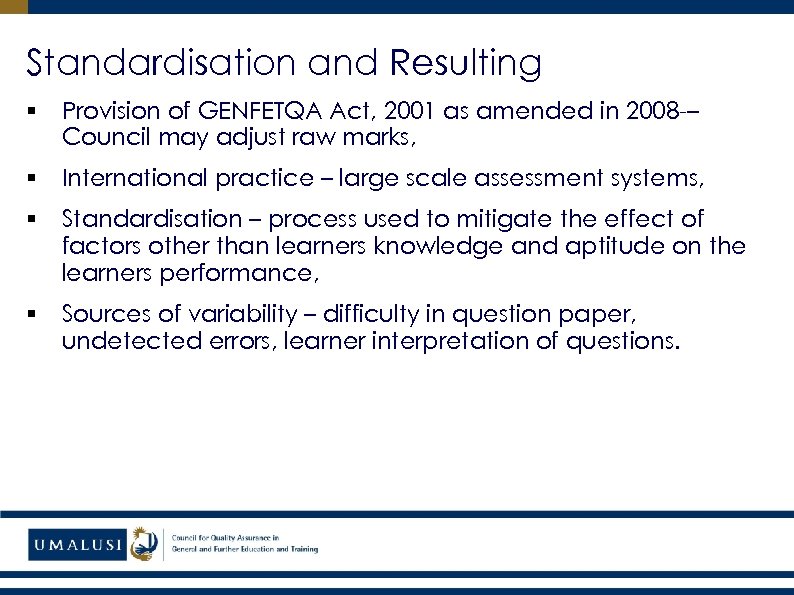 Standardisation and Resulting

▪ Provision of GENFETQA Act, 2001 as amended in 2008-– Council may adjust raw marks,

▪ International practice – large scale assessment systems,

▪ Standardisation – process used to mitigate the effect of factors other than learners knowledge and aptitude on the learners performance,

▪ Sources of variability – difficulty in question paper, undetected errors, learner interpretation of questions.

UMALUSI

Council for Quality Assurance in General and Further Education and Training